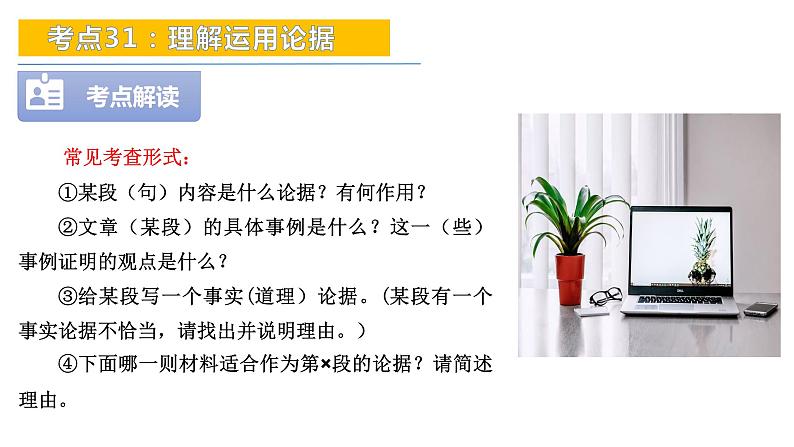 考点31：理解运用论据

考点解读

常见考查形式：

①某段（句）内容是什么论据？有何作用？

②文章（某段）的具体事例是什么？这一（些）事例证明的观点是什么？

③给某段写一个事实(道理）论据。(某段有一个事实论据不恰当，请找出并说明理由。）

④下面哪一则材料适合作为第×段的论据？请简述理由。